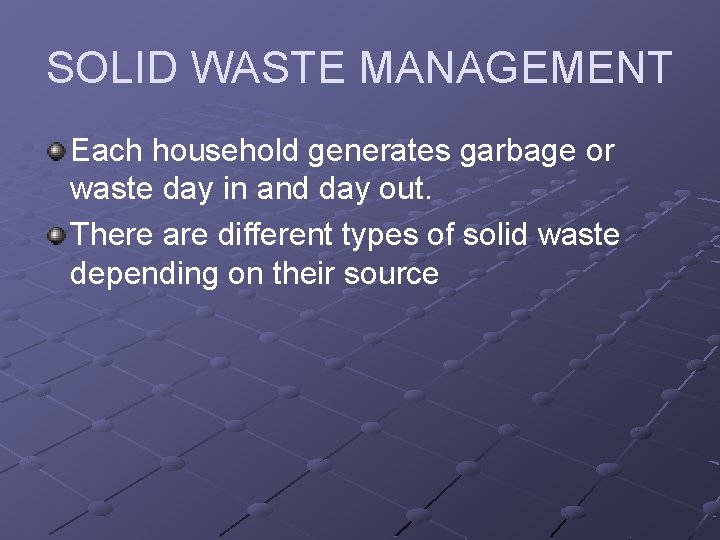 SOLID WASTE MANAGEMENT

Each household generates garbage or waste day in and day out.

There are different types of solid waste depending on their source